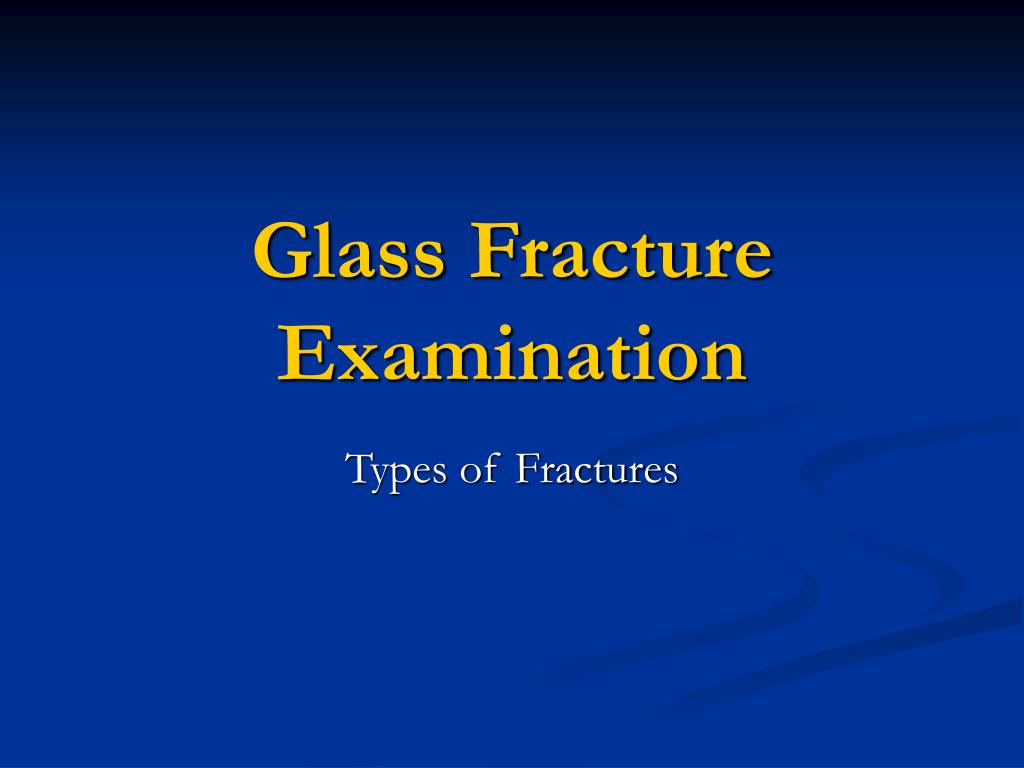 Glass Fracture Examination

Types of Fractures